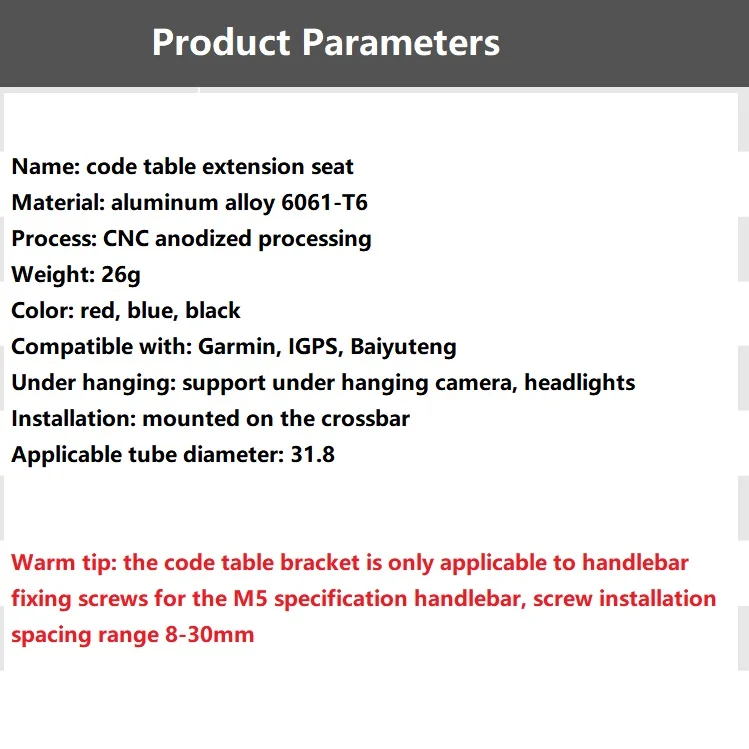 Product Parameters

Name: code table extension seat
Material: aluminum alloy 6061-T6
Process: CNC anodized processing
Weight: 26g
Color: red, blue, black
Compatible with: Garmin, IGPS, Baiyuteng
Under hanging: support under hanging camera, headlights
Installation: mounted on the crossbar
Applicable tube diameter: 31.8

Warm tip: the code table bracket is only applicable to handlebar fixing screws for the M5 specification handlebar, screw installation spacing range 8-30mm